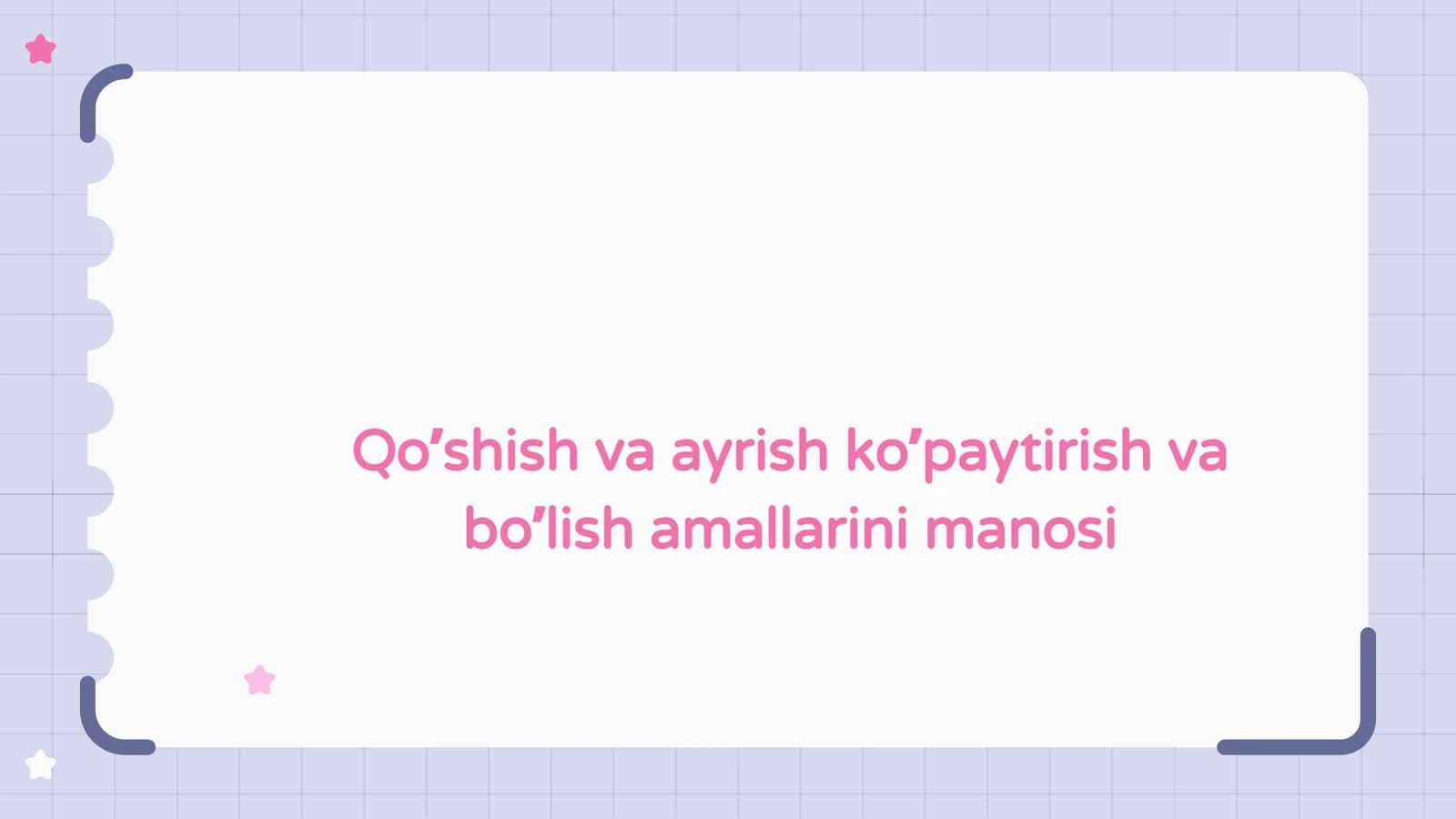 Qo’shish va ayrish ko’paytirish va bo’lish amallarini manosi